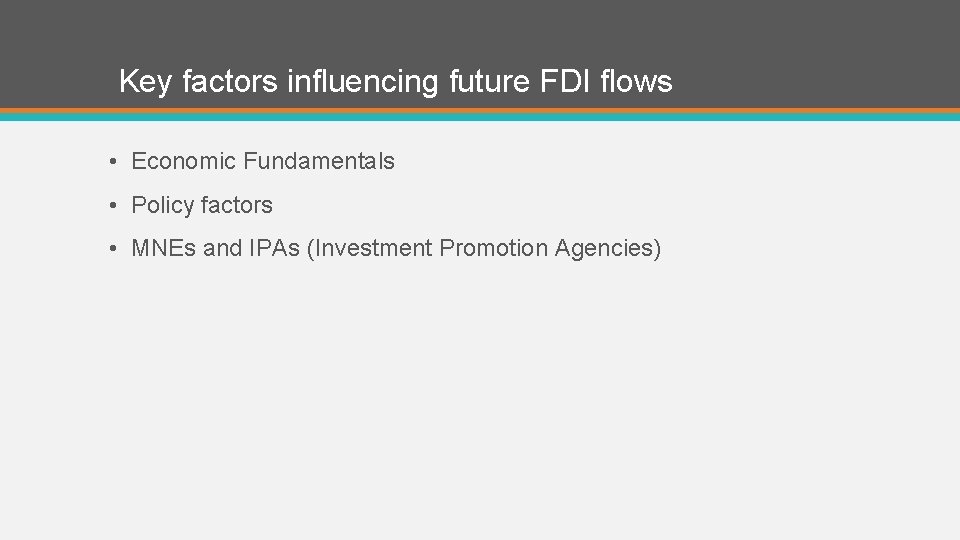 Key factors influencing future FDI flows

• Economic Fundamentals

• Policy factors

• MNEs and IPAs (Investment Promotion Agencies)